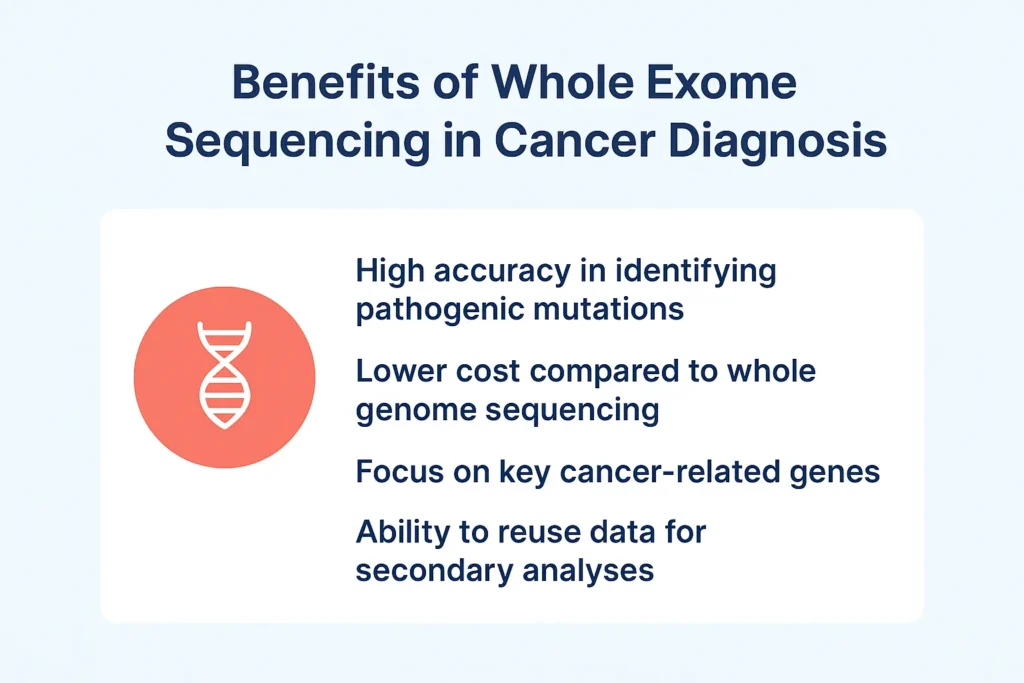 Benefits of Whole Exome Sequencing in Cancer Diagnosis

High accuracy in identifying pathogenic mutations

Lower cost compared to whole genome sequencing

Focus on key cancer-related genes

Ability to reuse data for secondary analyses